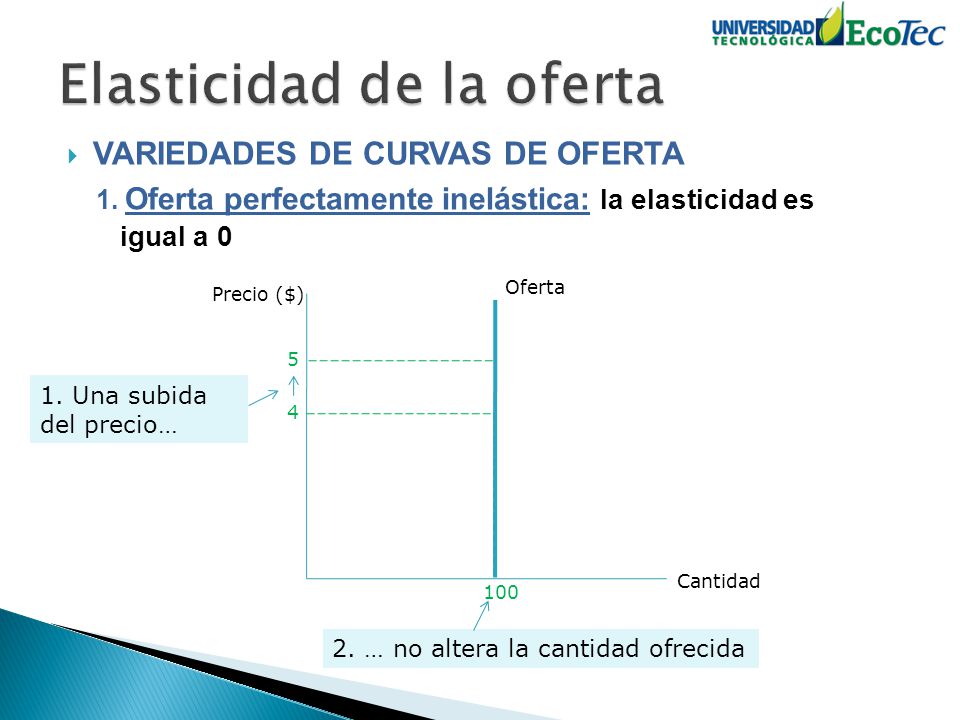 UNIVERSIDAD TECNOLÓGICA EcoTec

Elasticidad de la oferta

VARIEDADES DE CURVAS DE OFERTA

1. Oferta perfectamente inelástica: la elasticidad es igual a 0

Precio ($)

Oferta

5

4

1. Una subida del precio…

Cantidad

100

2. … no altera la cantidad ofrecida